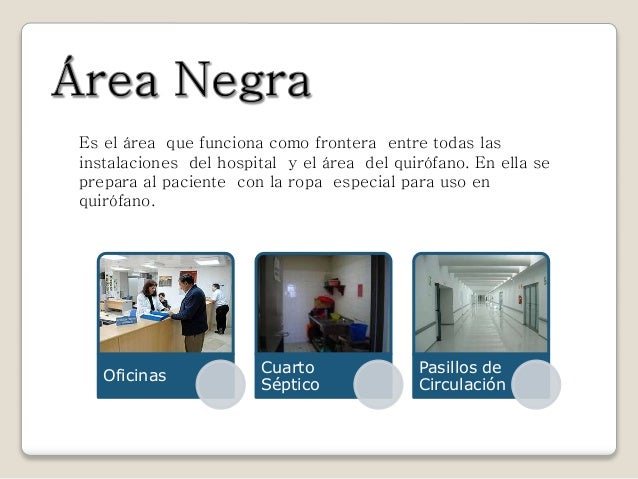 Área Negra

Es el área que funciona como frontera entre todas las instalaciones del hospital y el área del quirófano. En ella se prepara al paciente con la ropa especial para uso en quirófano.

Oficinas

Cuarto Séptico

Pasillos de Circulación